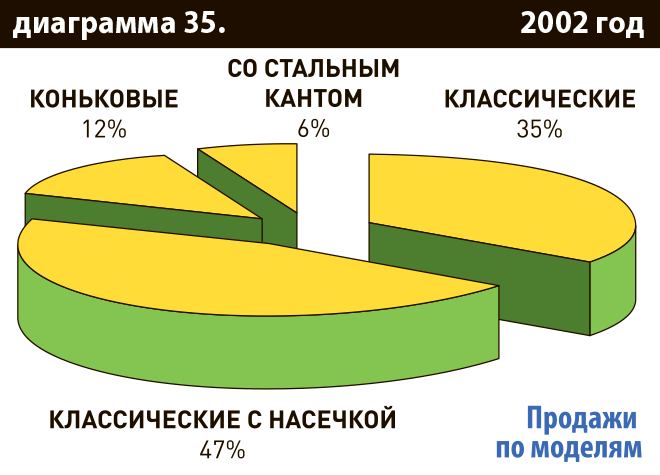 диаграмма 35.

2002 год

КОНЬКОВЫЕ
12%

СО СТАЛЬНЫМ КАНТОМ
6%

КЛАССИЧЕСКИЕ
35%

КЛАССИЧЕСКИЕ С НАСЕЧКОЙ
47%

Продажи по моделям